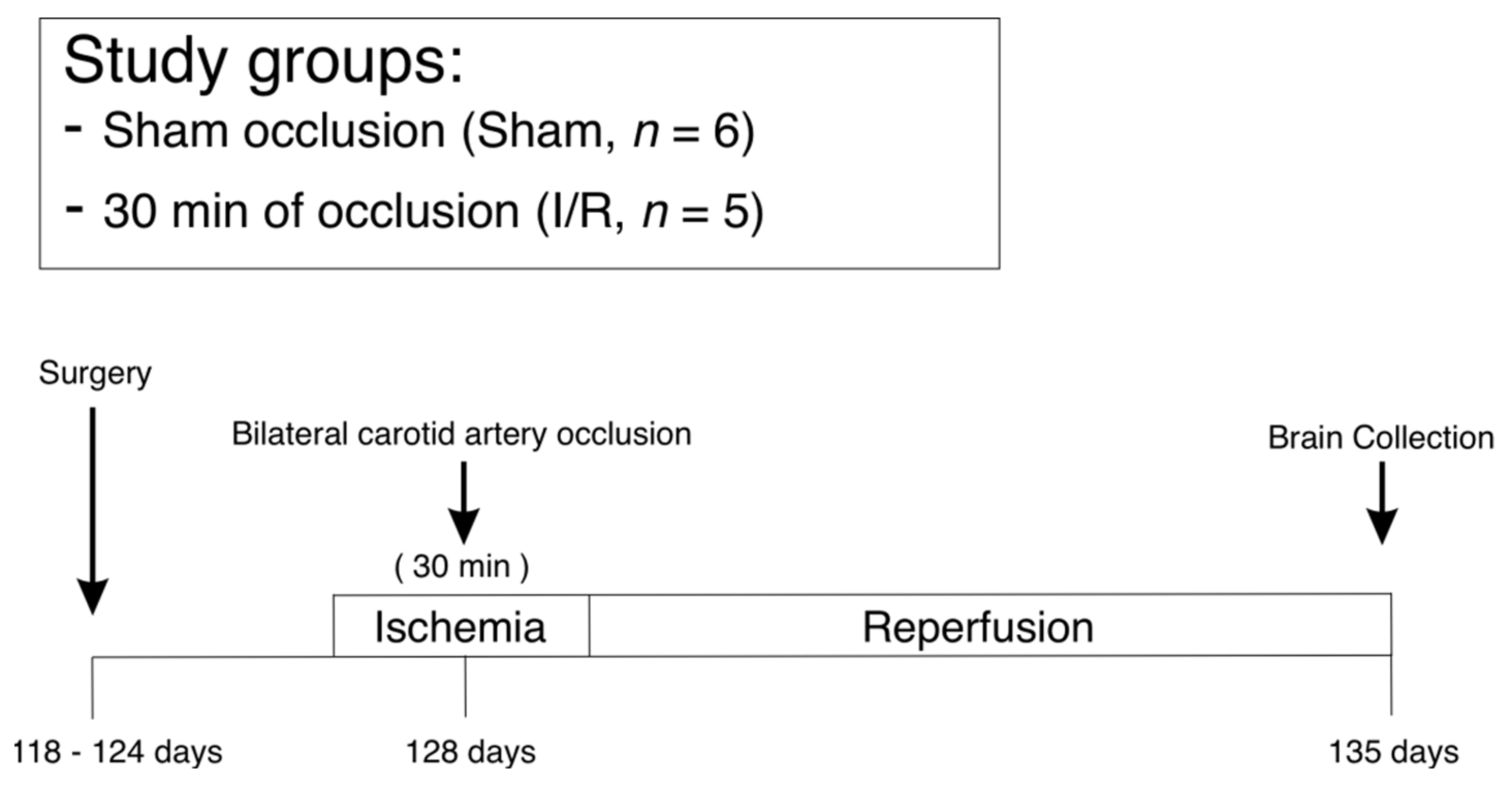 Study groups:
- Sham occlusion (Sham, $n = 6$)
- 30 min of occlusion (I/R, $n = 5$)

Surgery

Bilateral carotid artery occlusion

Brain Collection

( 30 min )

Ischemia

Reperfusion

118 - 124 days

128 days

135 days